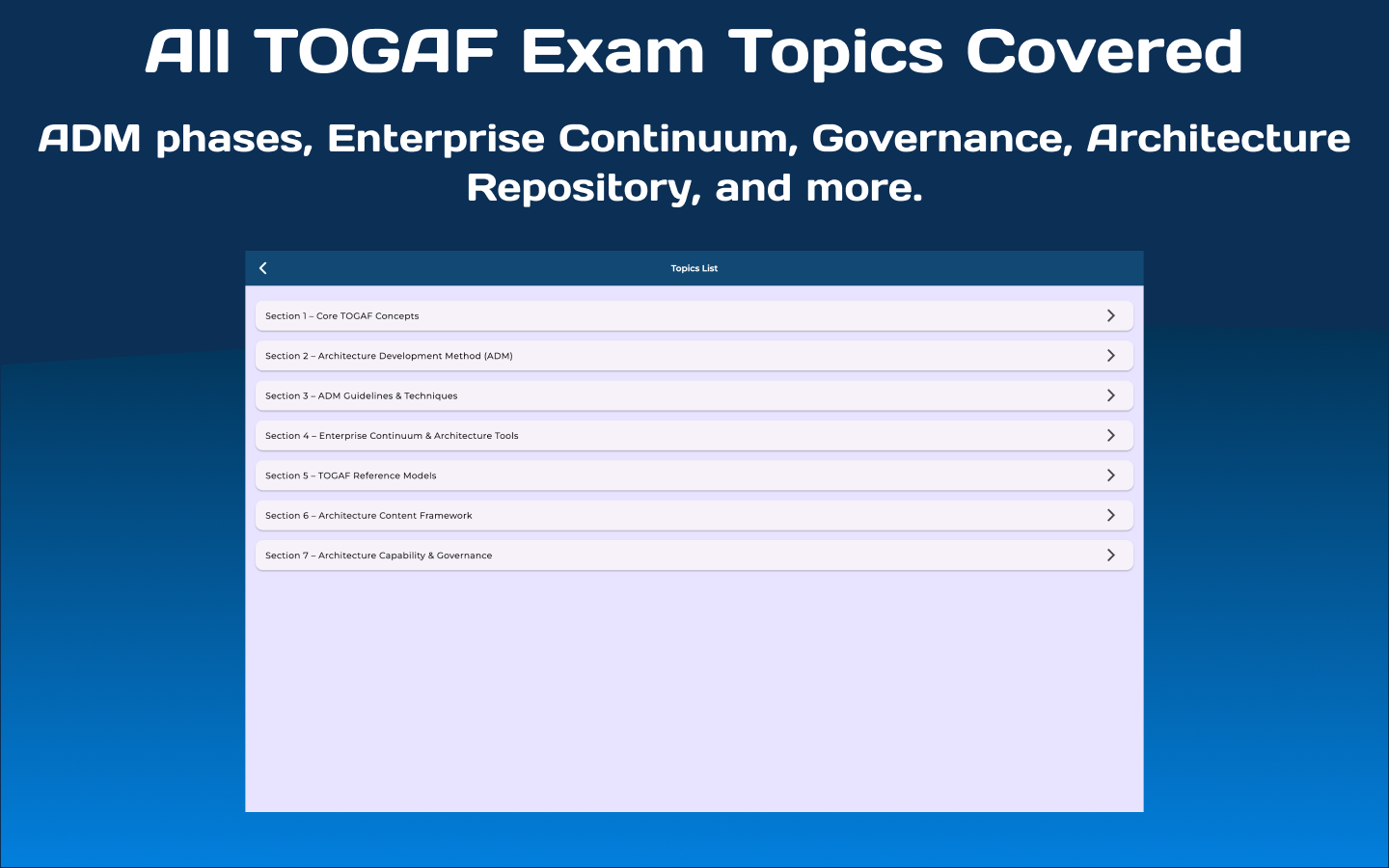 All TOGAF Exam Topics Covered

ADM phases, Enterprise Continuum, Governance, Architecture Repository, and more.

Topics List

Section 1 – Core TOGAF Concepts

Section 2 – Architecture Development Method (ADM)

Section 3 – ADM Guidelines & Techniques

Section 4 – Enterprise Continuum & Architecture Tools

Section 5 – TOGAF Reference Models

Section 6 – Architecture Content Framework

Section 7 – Architecture Capability & Governance